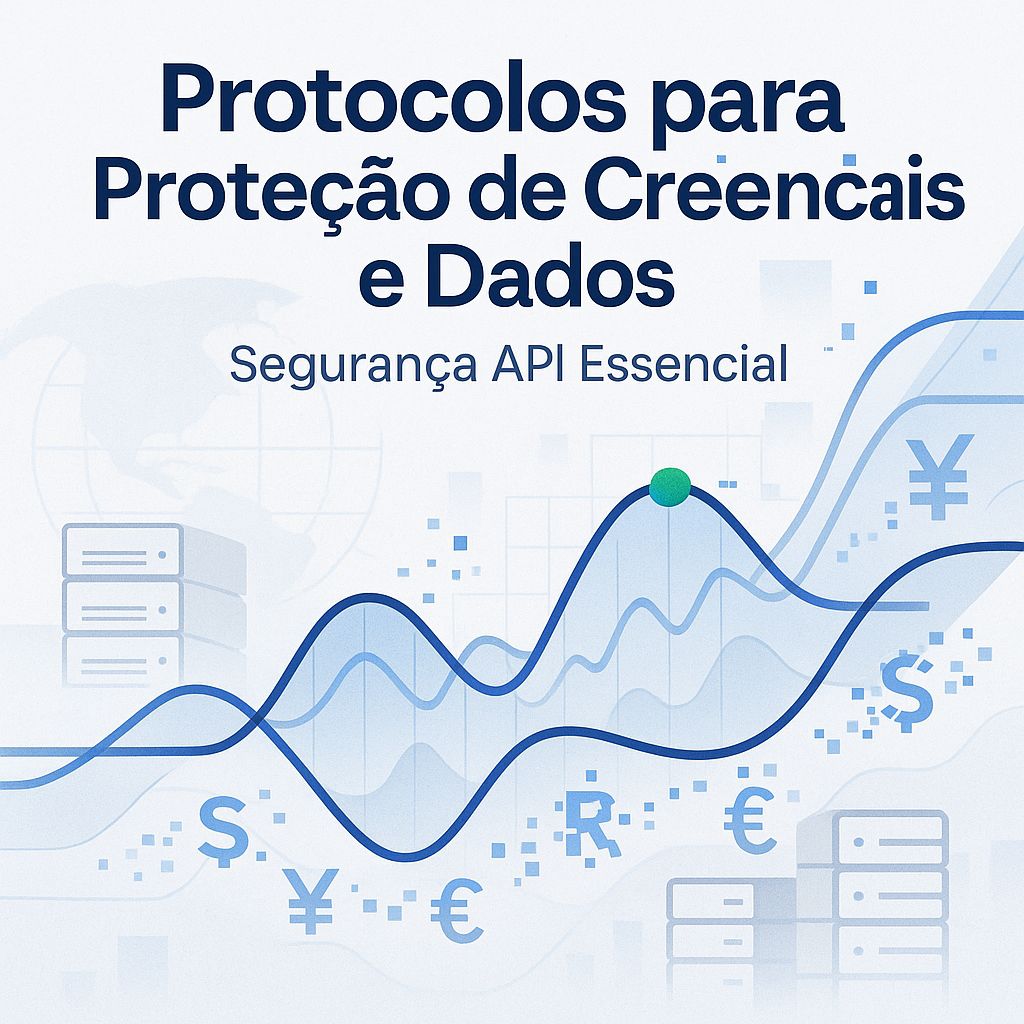 Protocolos para Proteção de Creencais e Dados

Segurança API Essencial

¥

$

$

R

€

¥

€